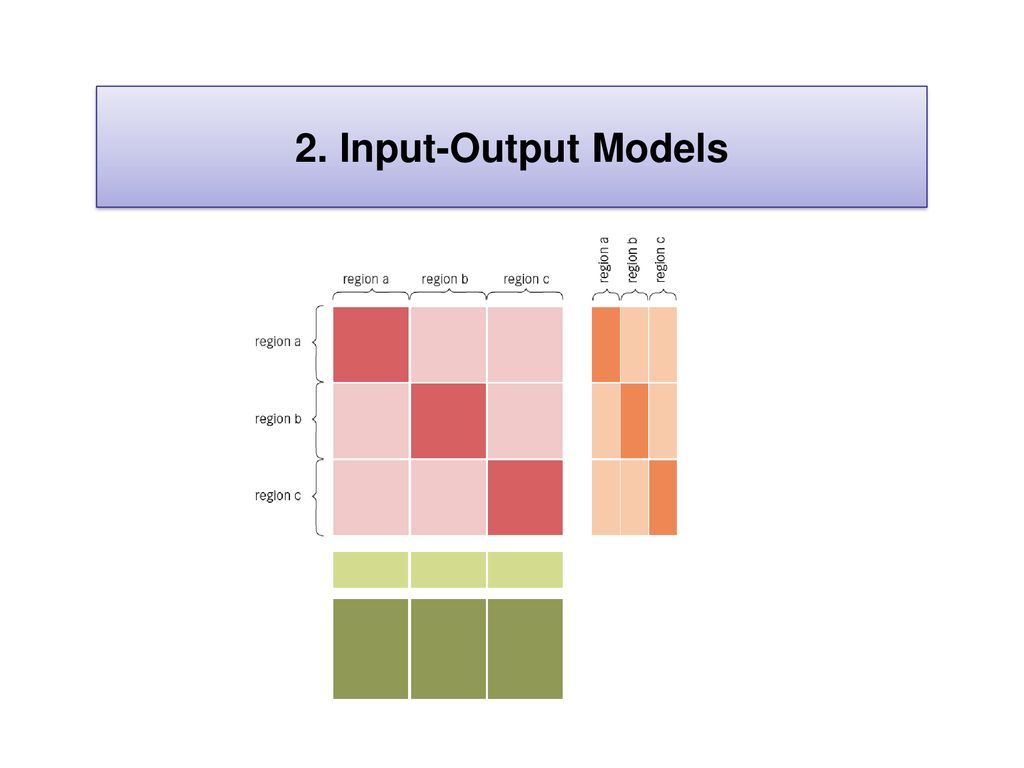 2. Input-Output Models

region a region b region c

region a region b region c

region a

region b

region c